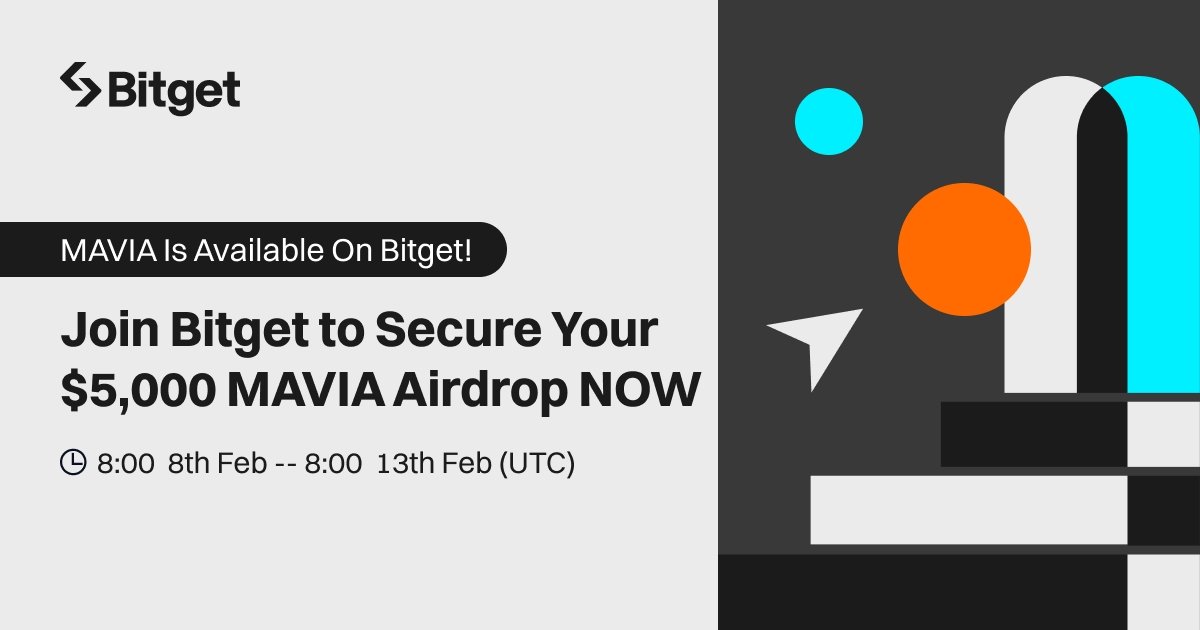 Bitget

MAVIA Is Available On Bitget!

Join Bitget to Secure Your $5,000 MAVIA Airdrop NOW

8:00 8th Feb -- 8:00 13th Feb (UTC)